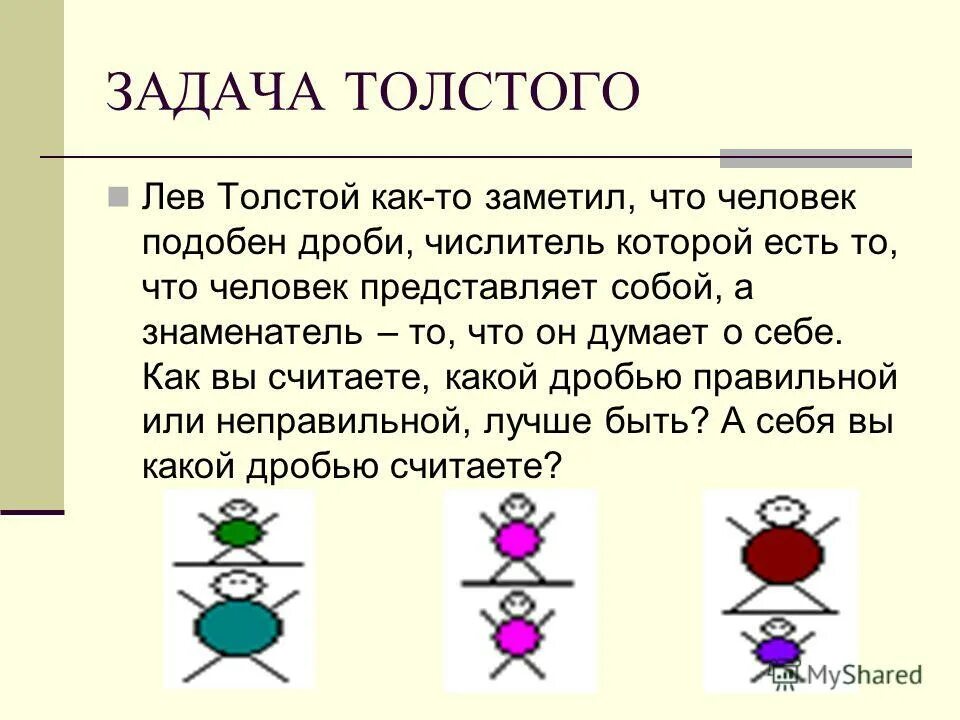 ЗАДАЧА ТОЛСТОГО

Лев Толстой как-то заметил, что человек подобен дроби, числитель которой есть то, что человек представляет собой, а знаменатель – то, что он думает о себе. Как вы считаете, какой дробью правильной или неправильной, лучше быть? А себя вы какой дробью считаете?

MyShared